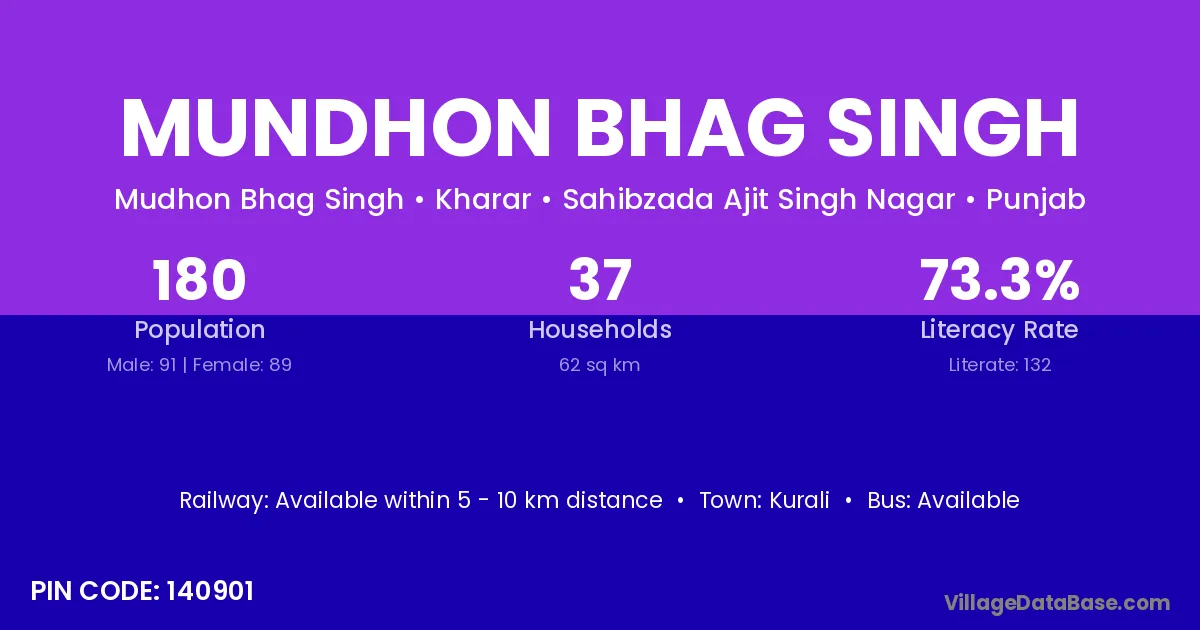 MUNDHON BHAG SINGH

Mudhon Bhag Singh • Kharar • Sahibzada Ajit Singh Nagar • Punjab

180
Population
Male: 91 | Female: 89

37
Households
62 sq km

73.3%
Literacy Rate
Literate: 132

Railway: Available within 5 - 10 km distance • Town: Kurali • Bus: Available

PIN CODE: 140901

VillageDataBase.com